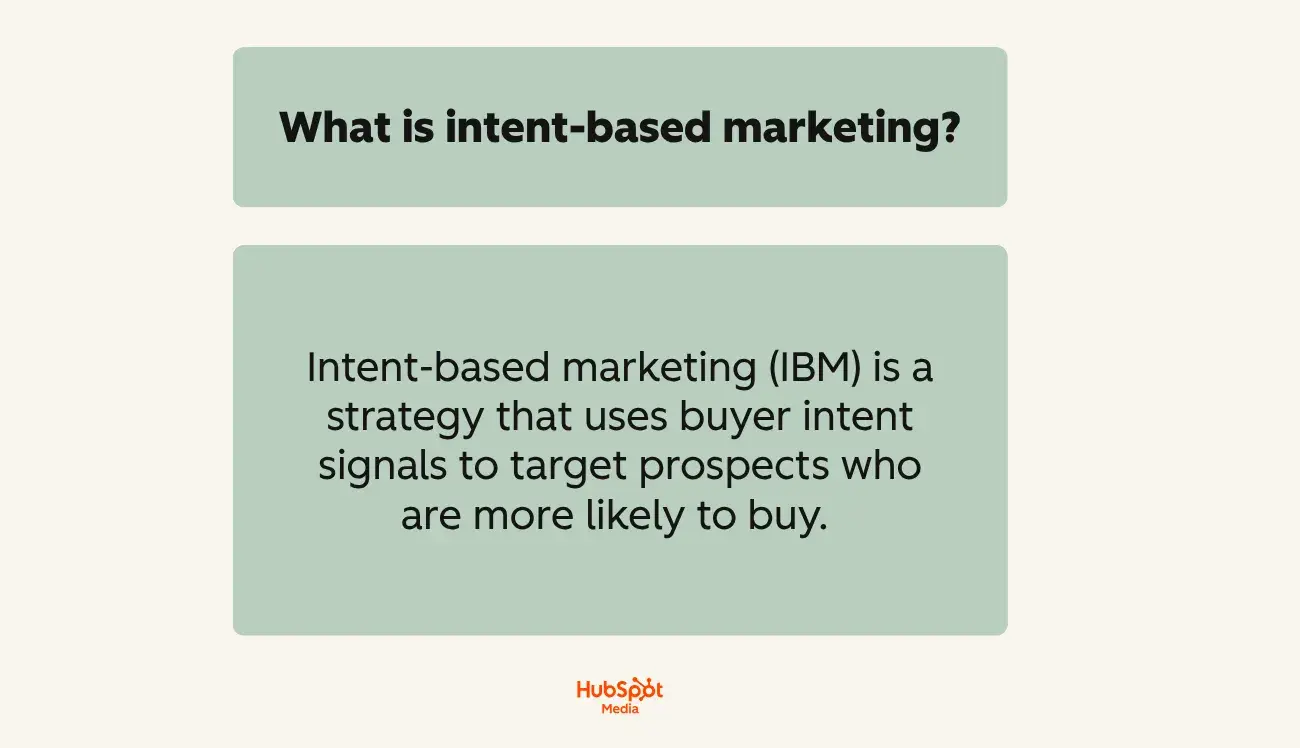 What is intent-based marketing?

Intent-based marketing (IBM) is a strategy that uses buyer intent signals to target prospects who are more likely to buy.

HubSpot Media